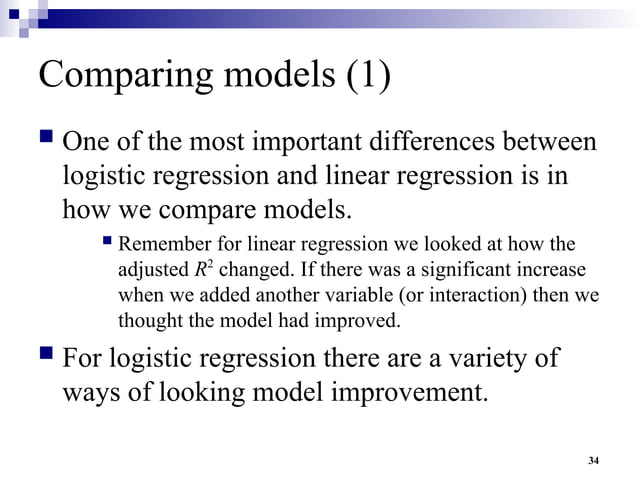 Comparing models (1)

One of the most important differences between logistic regression and linear regression is in how we compare models.

Remember for linear regression we looked at how the adjusted $R^2$ changed. If there was a significant increase when we added another variable (or interaction) then we thought the model had improved.

For logistic regression there are a variety of ways of looking model improvement.

34